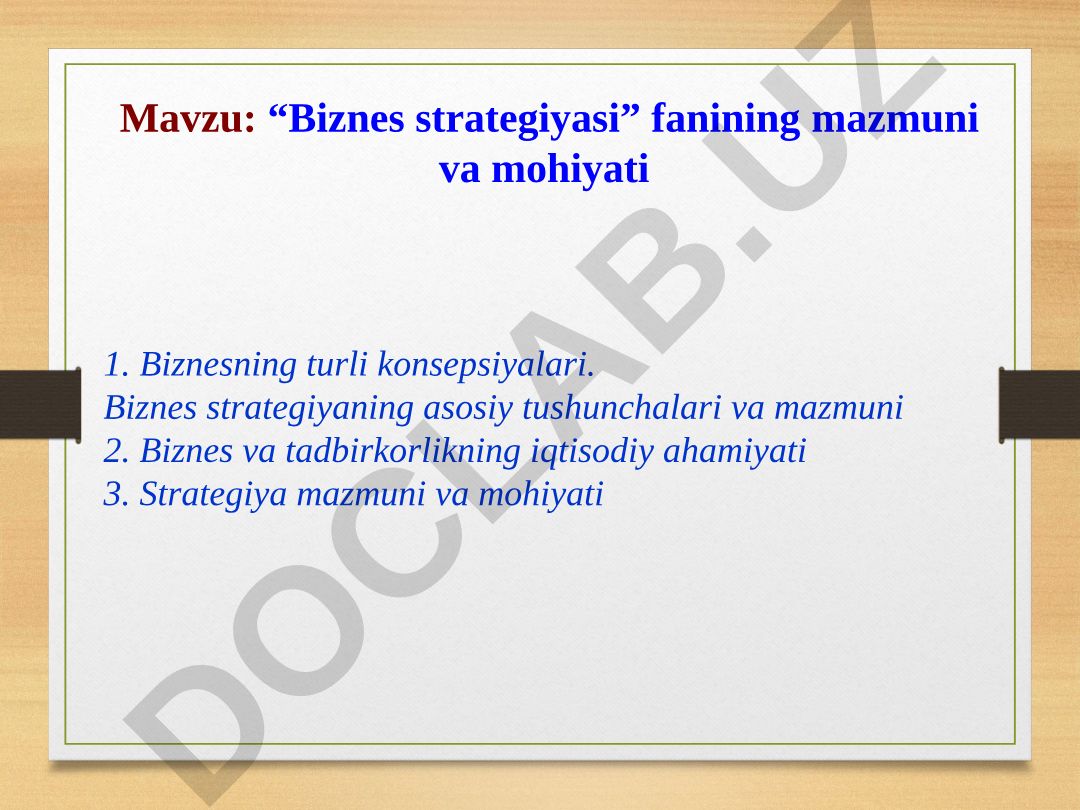 Mavzu: “Biznes strategiyasi” fanining mazmuni va mohiyati

1. Biznesning turli konsepsiyalari.
Biznes strategiyaning asosiy tushunchalari va mazmuni
2. Biznes va tadbirkorlikning iqtisodiy ahamiyati
3. Strategiya mazmuni va mohiyati

DOCLAB.UZ